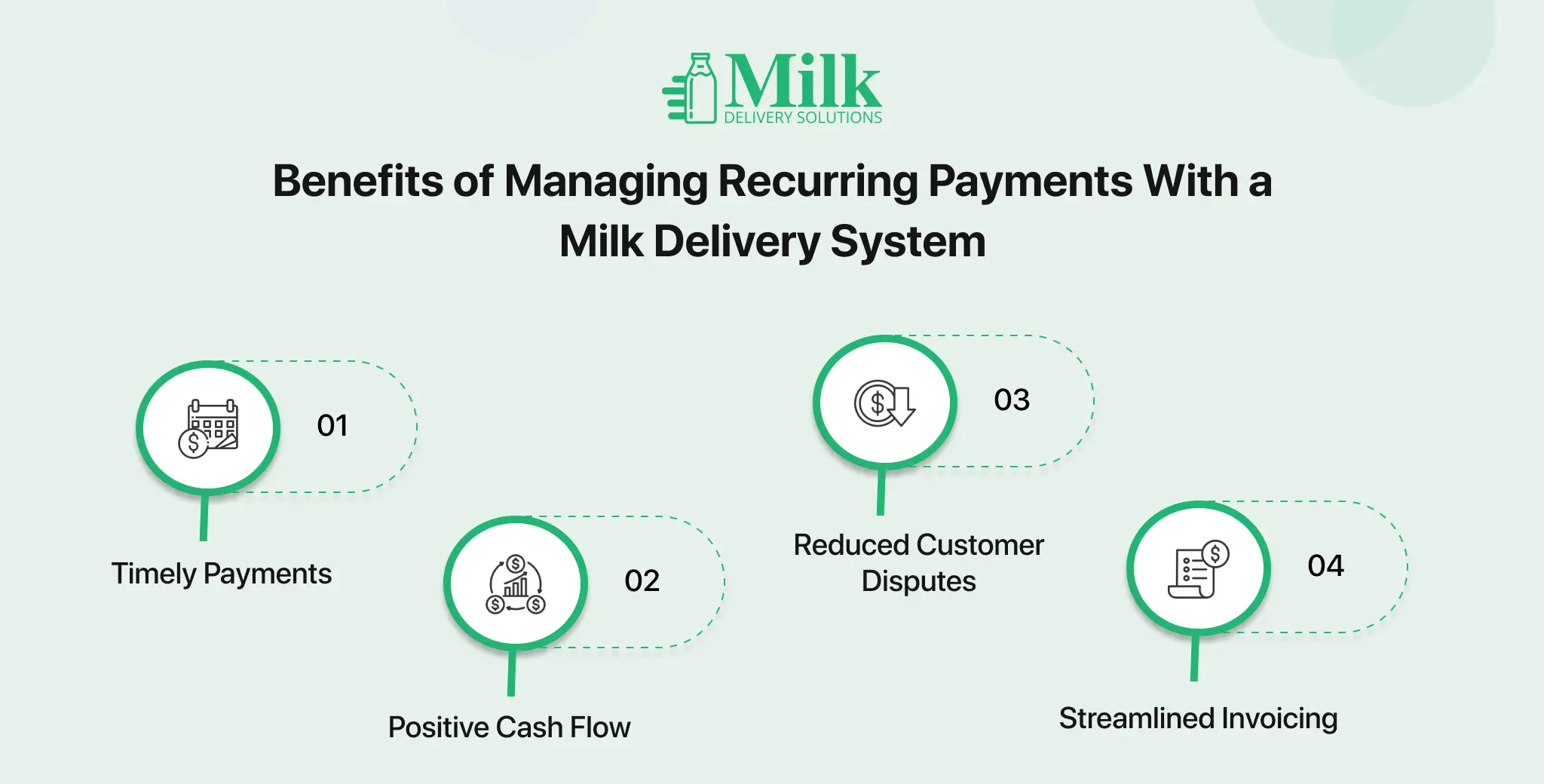 Milk
DELIVERY SOLUTIONS

Benefits of Managing Recurring Payments With a Milk Delivery System

01
Timely Payments

02
Positive Cash Flow

03
Reduced Customer Disputes

04
Streamlined Invoicing